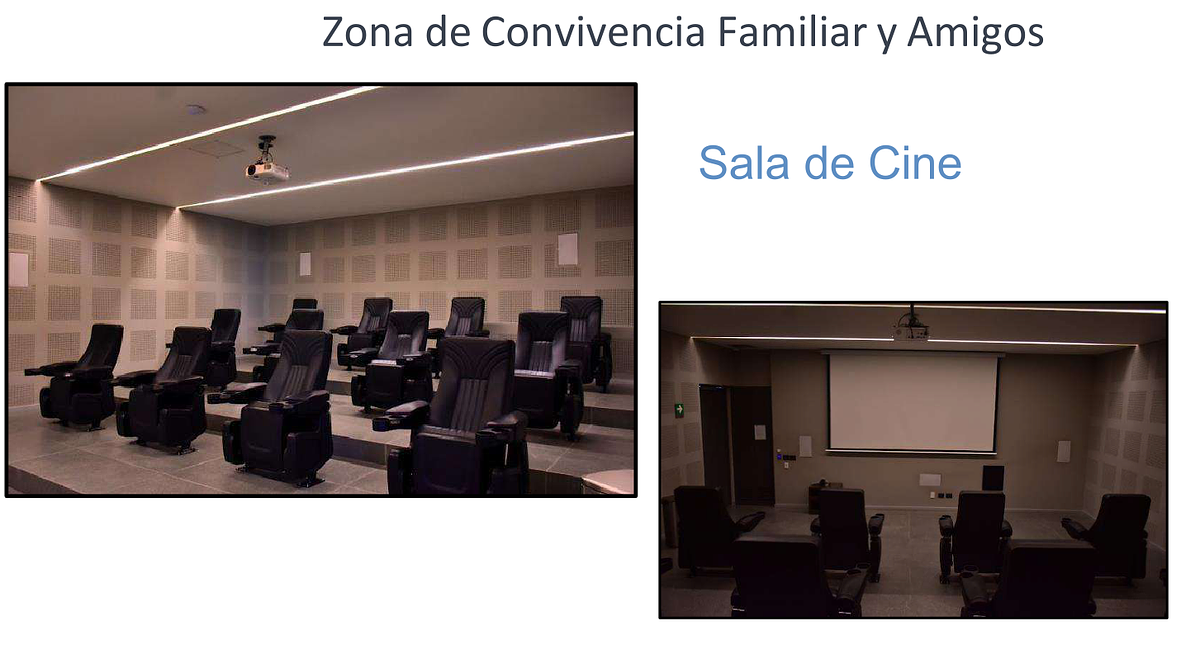 Zona de Convivencia Familiar y Amigos

Sala de Cine